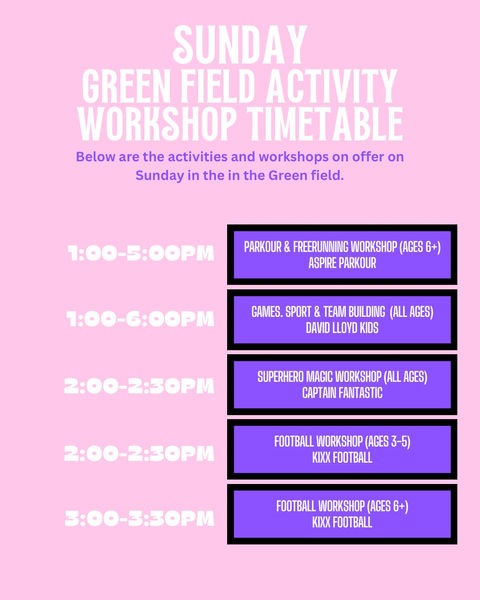 SUNDAY
GREEN FIELD ACTIVITY WORKSHOP TIMETABLE

Below are the activities and workshops on offer on Sunday in the in the Green field.

1:00-5:00PM
PARKOUR & FREERUNNING WORKSHOP (AGES 6+)
ASPIRE PARKOUR

1:00-6:00PM
GAMES. SPORT & TEAM BUILDING (ALL AGES)
DAVID LLOYD KIDS

2:00-2:30PM
SUPERHERO MAGIC WORKSHOP (ALL AGES)
CAPTAIN FANTASTIC

2:00-2:30PM
FOOTBALL WORKSHOP (AGES 3-5)
KIXX FOOTBALL

3:00-3:30PM
FOOTBALL WORKSHOP (AGES 6+)
KIXX FOOTBALL